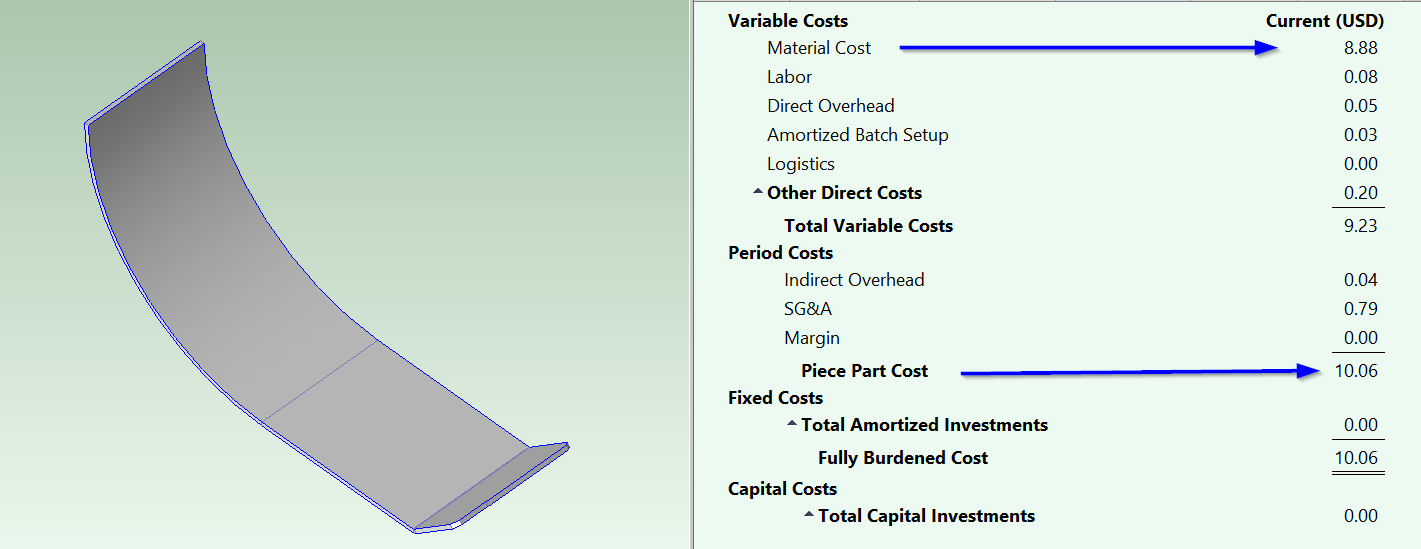 | Variable Costs | Current (USD) |
|---|---|
| Material Cost | 8.88 |
| Labor | 0.08 |
| Direct Overhead | 0.05 |
| Amortized Batch Setup | 0.03 |
| Logistics | 0.00 |
| Other Direct Costs | 0.20 |
| Total Variable Costs | 9.23 |
| Period Costs | |
| Indirect Overhead | 0.04 |
| SG&A | 0.79 |
| Margin | 0.00 |
| Piece Part Cost | 10.06 |
| Fixed Costs | |
| Total Amortized Investments | 0.00 |
| Fully Burdened Cost | 10.06 |
| Capital Costs | |
| Total Capital Investments | 0.00 |